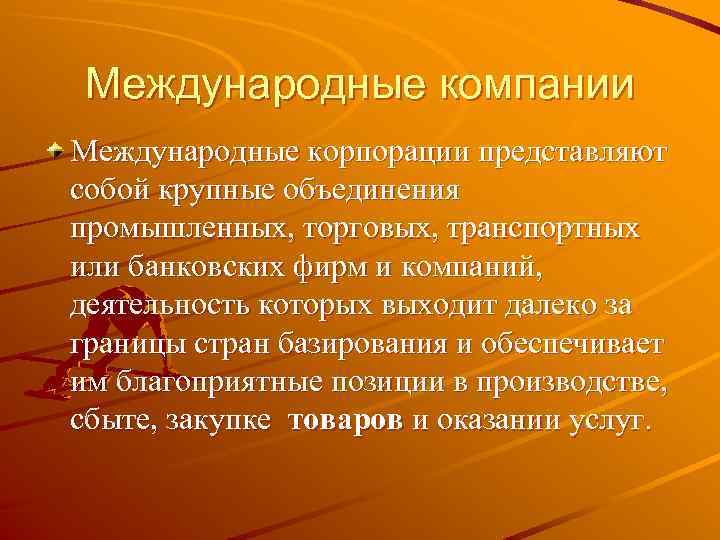 Международные компании

Международные корпорации представляют собой крупные объединения промышленных, торговых, транспортных или банковских фирм и компаний, деятельность которых выходит далеко за границы стран базирования и обеспечивает им благоприятные позиции в производстве, сбыте, закупке товаров и оказании услуг.